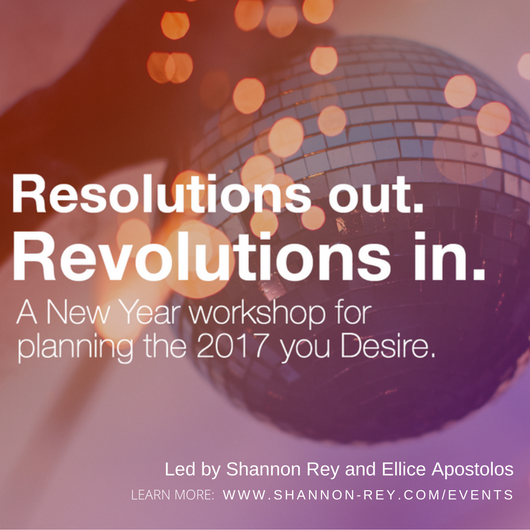 Resolutions out.
Revolutions in.

A New Year workshop for planning the 2017 you Desire.

Led by Shannon Rey and Ellice Apostolos

LEARN MORE: WWW.SHANNON-REY.COM/EVENTS